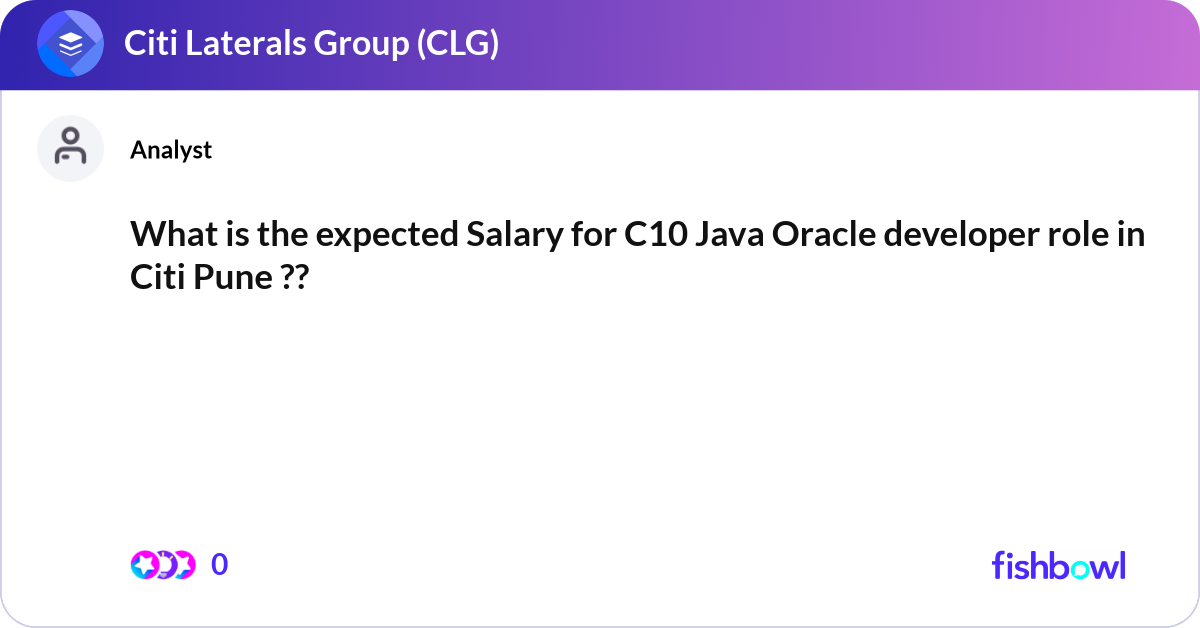 Citi Laterals Group (CLG)

Analyst

What is the expected Salary for C10 Java Oracle developer role in Citi Pune ??

0

fishbowl